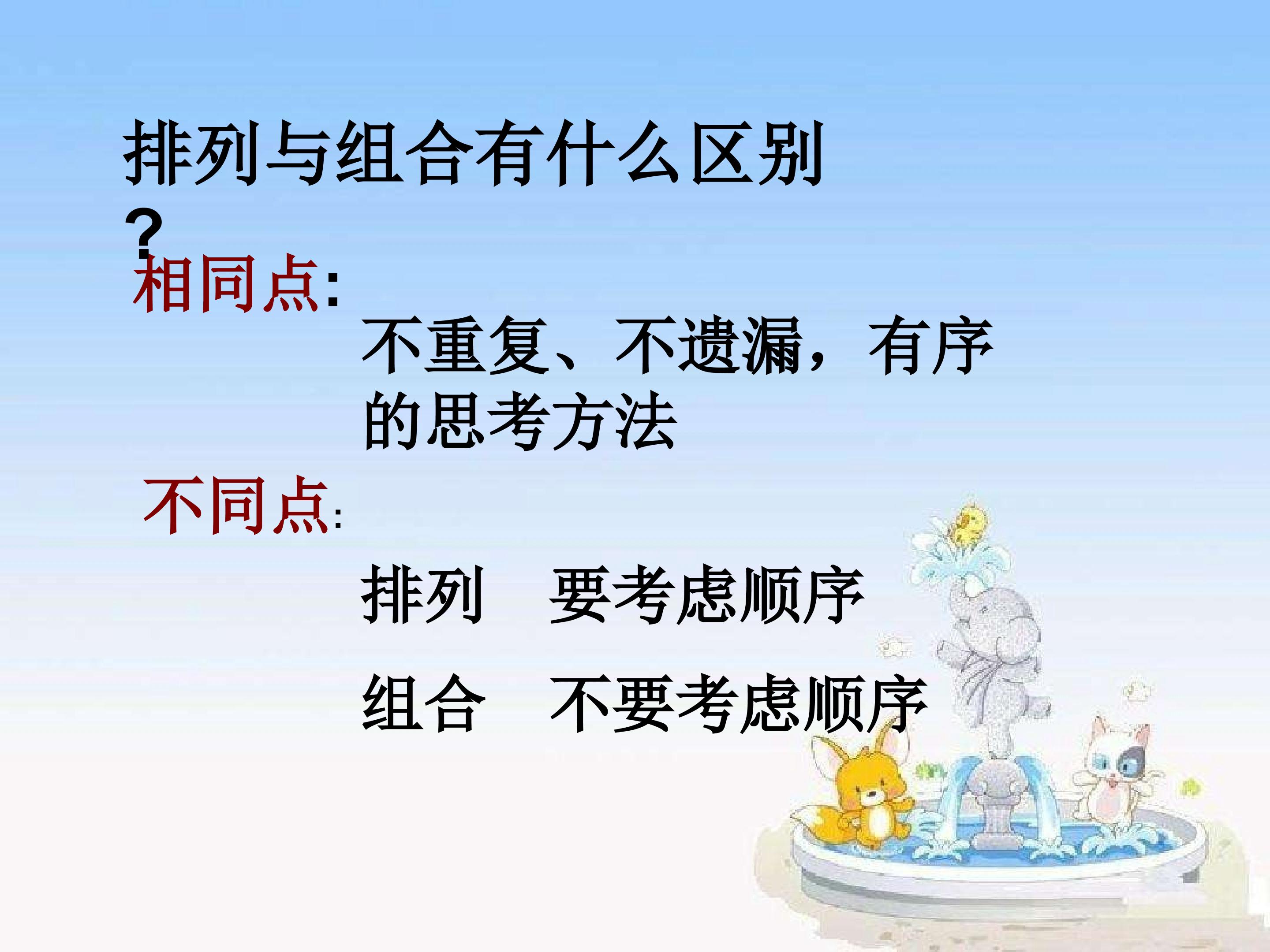 排列与组合有什么区别？

相同点:

不重复、不遗漏，有序的思考方法

不同点:

排列　要考虑顺序

组合　不要考虑顺序